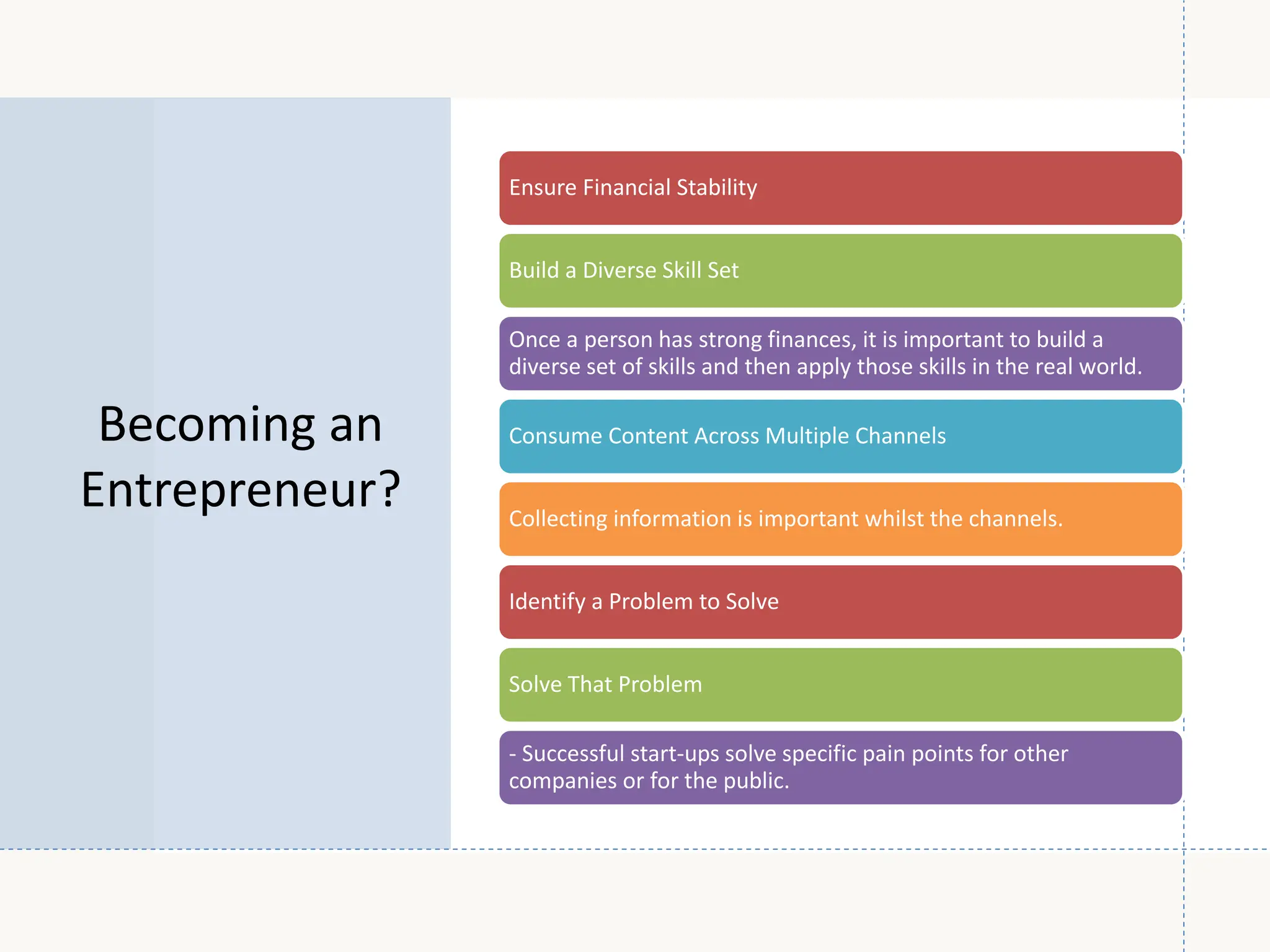 Becoming an Entrepreneur?

Ensure Financial Stability

Build a Diverse Skill Set

Once a person has strong finances, it is important to build a diverse set of skills and then apply those skills in the real world.

Consume Content Across Multiple Channels

Collecting information is important whilst the channels.

Identify a Problem to Solve

Solve That Problem

- Successful start-ups solve specific pain points for other companies or for the public.